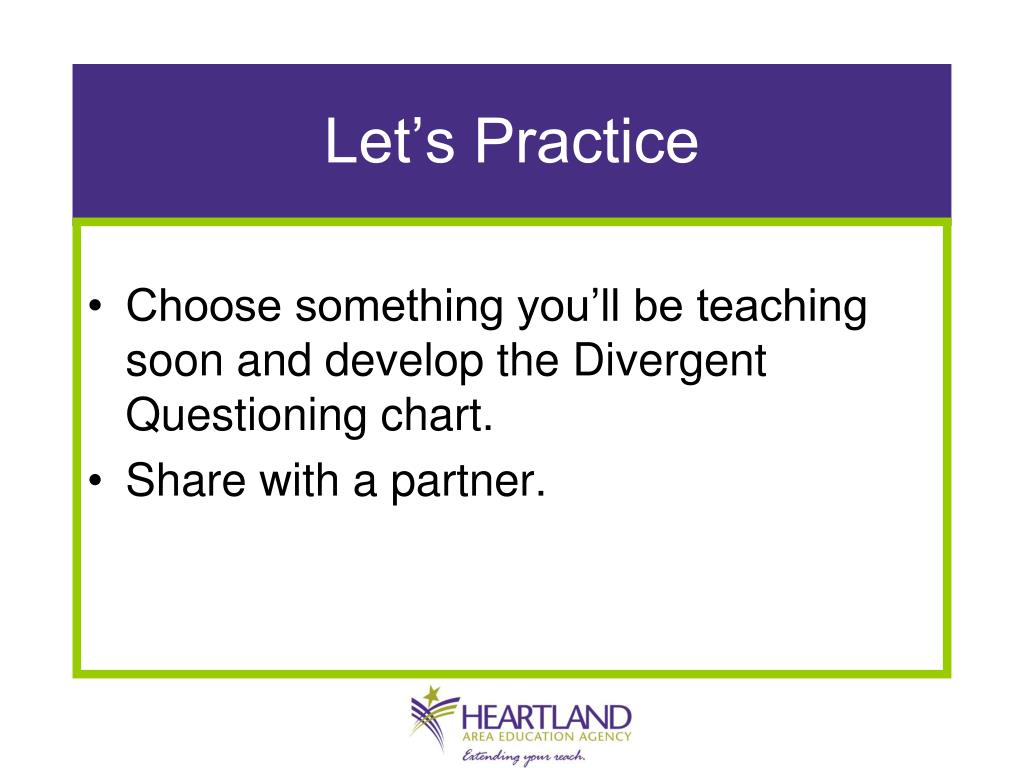 Let’s Practice

• Choose something you’ll be teaching soon and develop the Divergent Questioning chart.
• Share with a partner.

HEARTLAND
AREA EDUCATION AGENCY
Extending your reach.